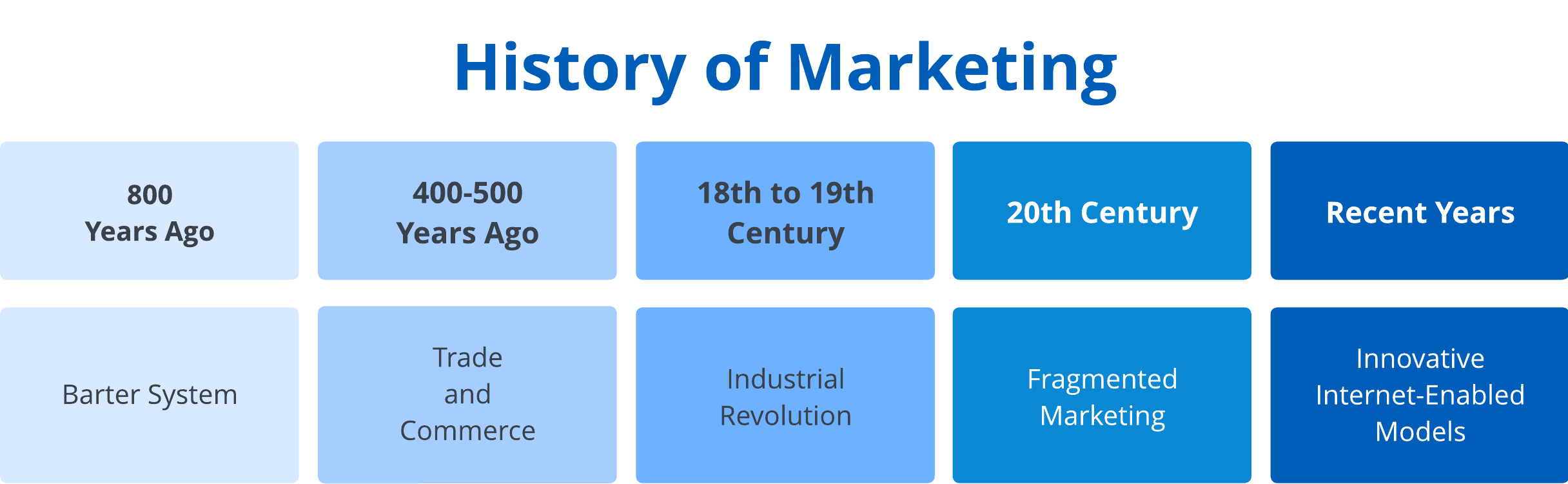 History of Marketing

| 800 Years Ago | 400-500 Years Ago | 18th to 19th Century | 20th Century | Recent Years |
|---|---|---|---|---|
| Barter System | Trade and Commerce | Industrial Revolution | Fragmented Marketing | Innovative Internet-Enabled Models |